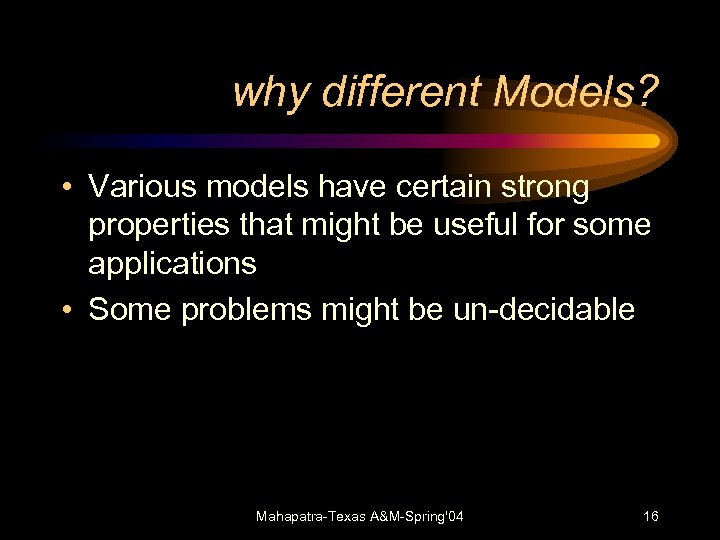 why different Models?

• Various models have certain strong properties that might be useful for some applications
• Some problems might be un-decidable

Mahapatra-Texas A&M-Spring'04

16